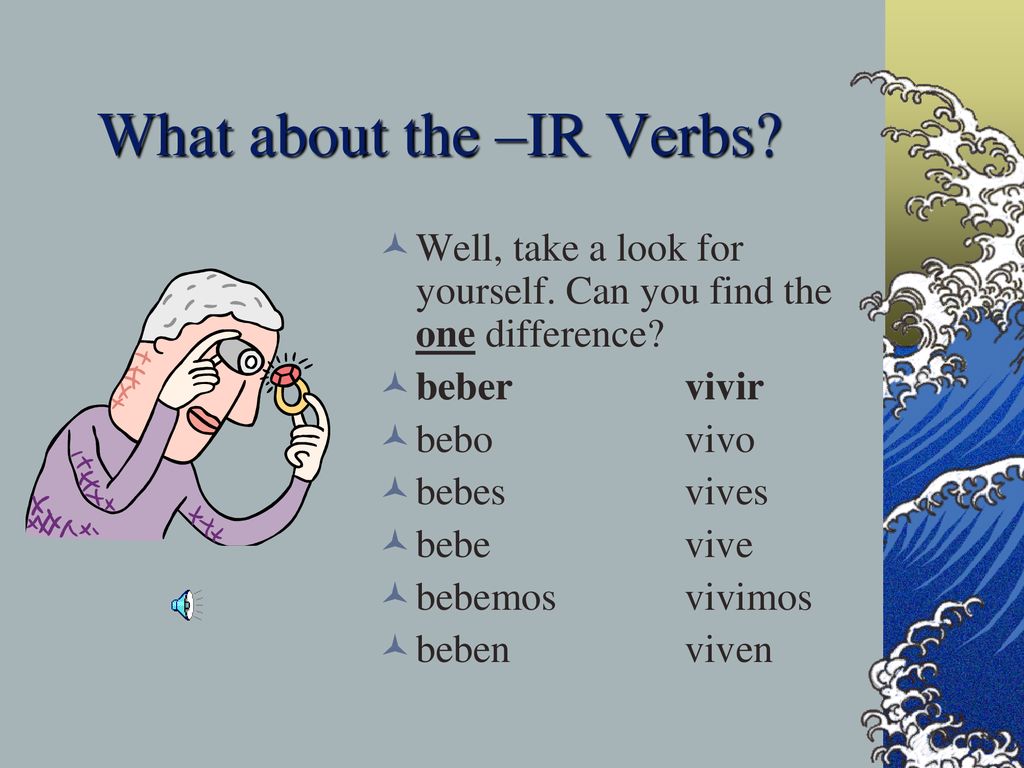 What about the –IR Verbs?

Well, take a look for yourself. Can you find the one difference?

beber vivir

bebo vivo

bebes vives

bebe vive

bebemos vivimos

beben viven